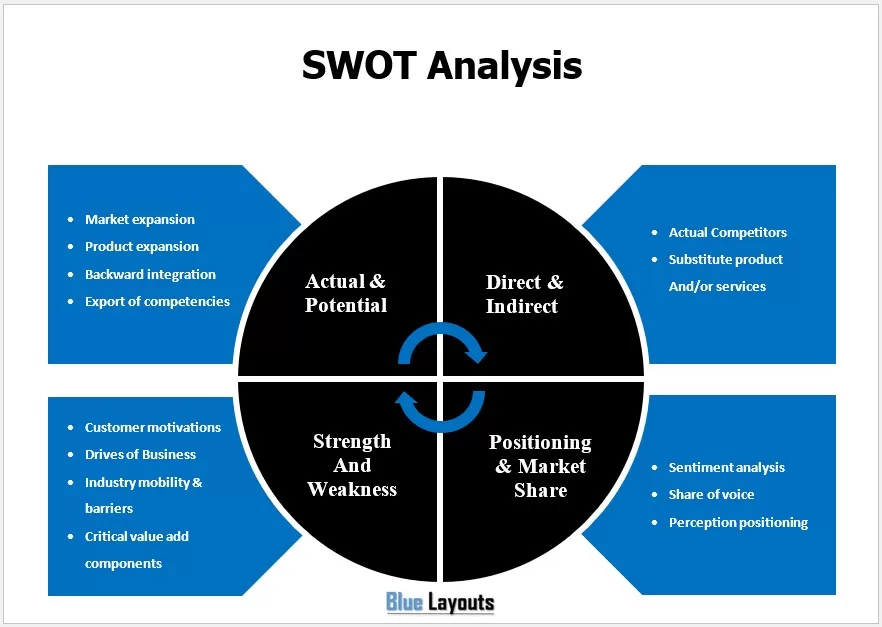 SWOT Analysis

- Market expansion
- Product expansion
- Backward integration
- Export of competencies

Actual & Potential

Direct & Indirect

- Actual Competitors
- Substitute product And/or services

- Customer motivations
- Drives of Business
- Industry mobility & barriers
- Critical value add components

Strength And Weakness

Positioning & Market Share

- Sentiment analysis
- Share of voice
- Perception positioning

Blue Layouts